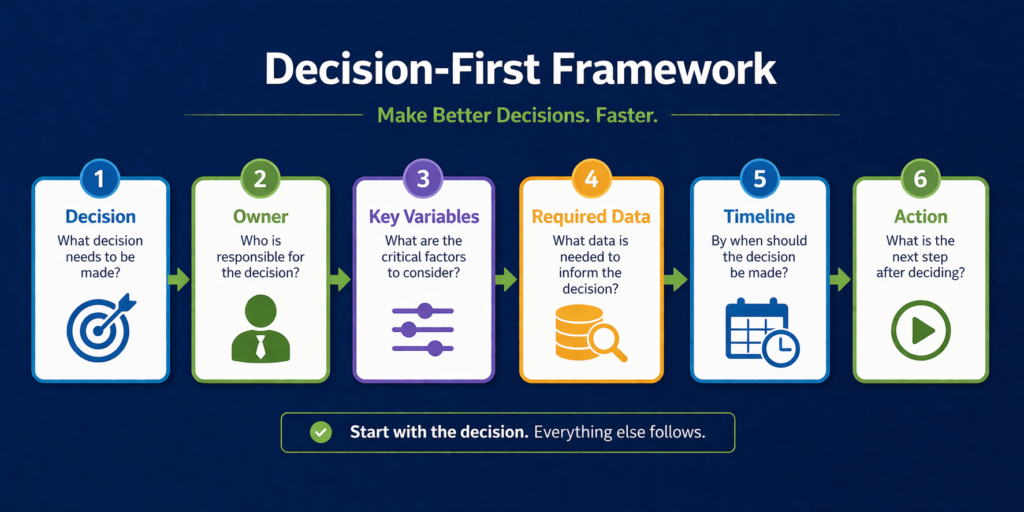 Decision-First Framework

Make Better Decisions. Faster.

1
Decision
What decision needs to be made?

2
Owner
Who is responsible for the decision?

3
Key Variables
What are the critical factors to consider?

4
Required Data
What data is needed to inform the decision?

5
Timeline
By when should the decision be made?

6
Action
What is the next step after deciding?

Start with the decision. Everything else follows.